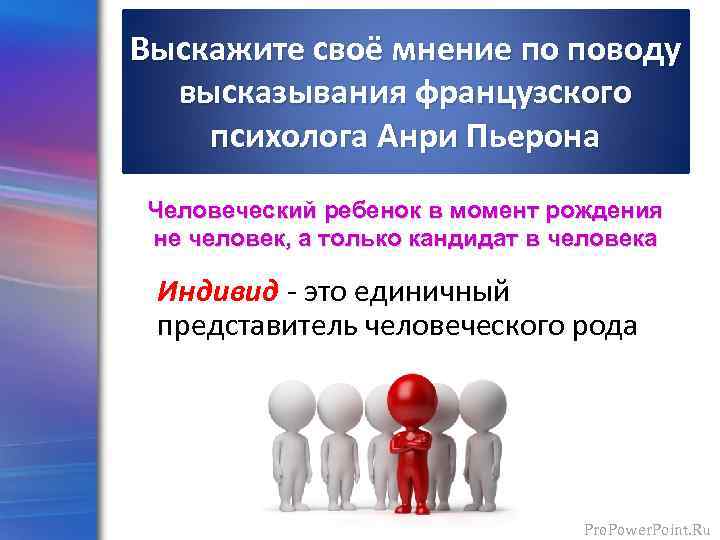 Выскажите своё мнение по поводу высказывания французского психолога Анри Пьерона

Человеческий ребенок в момент рождения не человек, а только кандидат в человека

Индивид - это единичный представитель человеческого рода

ProPowerPoint.Ru